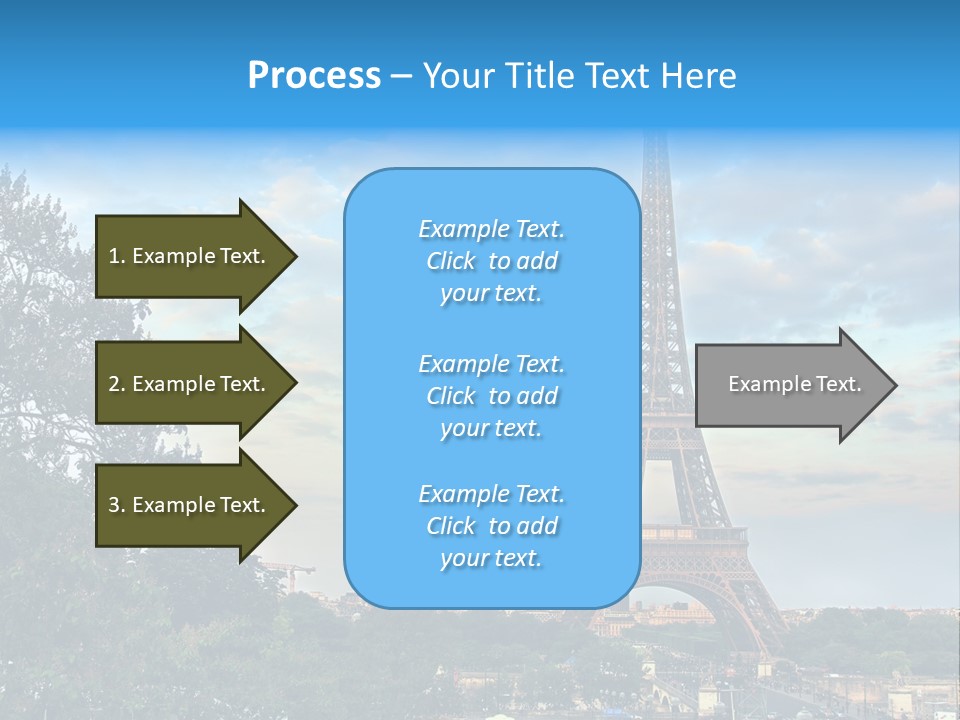 Process – Your Title Text Here

1. Example Text.

2. Example Text.

3. Example Text.

Example Text. Click to add your text.

Example Text. Click to add your text.

Example Text. Click to add your text.

Example Text.